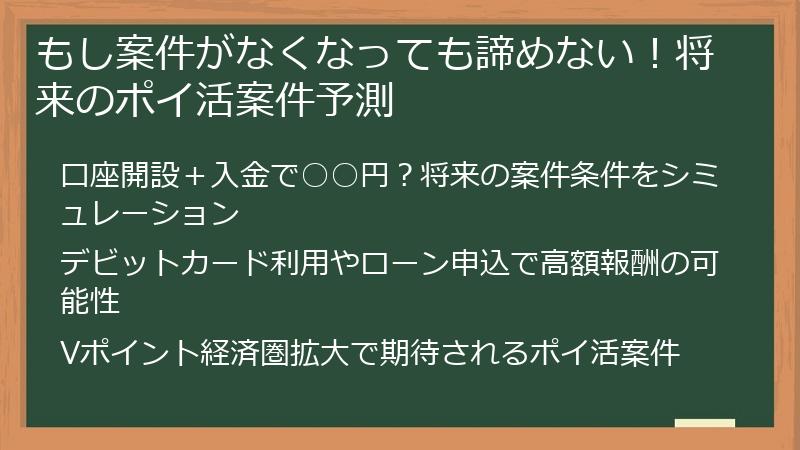 もし案件がなくなっても諦めない！将来のポイ活案件予測

口座開設＋入金で○○円？将来の案件条件をシミュレーション

デビットカード利用やローン申込で高額報酬の可能性

Vポイント経済圏拡大で期待されるポイ活案件